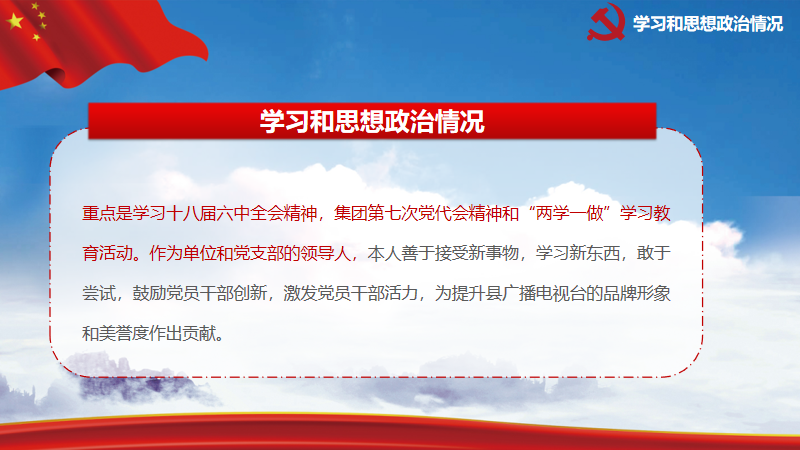 学习和思想政治情况

学习和思想政治情况

重点是学习十八届六中全会精神，集团第七次党代会精神和“两学一做”学习教育活动。作为单位和党支部的领导人，本人善于接受新事物，学习新东西，敢于尝试，鼓励党员干部创新，激发党员干部活力，为提升县广播电视台的品牌形象和美誉度作出贡献。